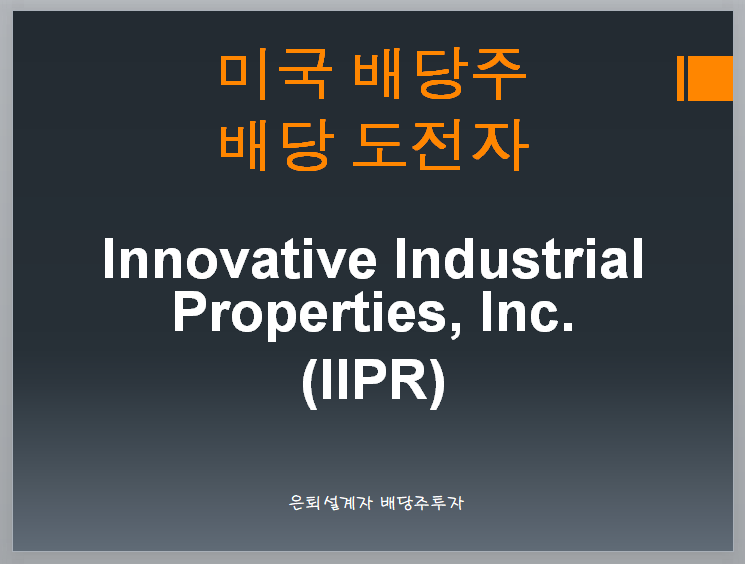 미국 배당주
배당 도전자

Innovative Industrial Properties, Inc.
(IIPR)

은퇴설계자 배당주투자